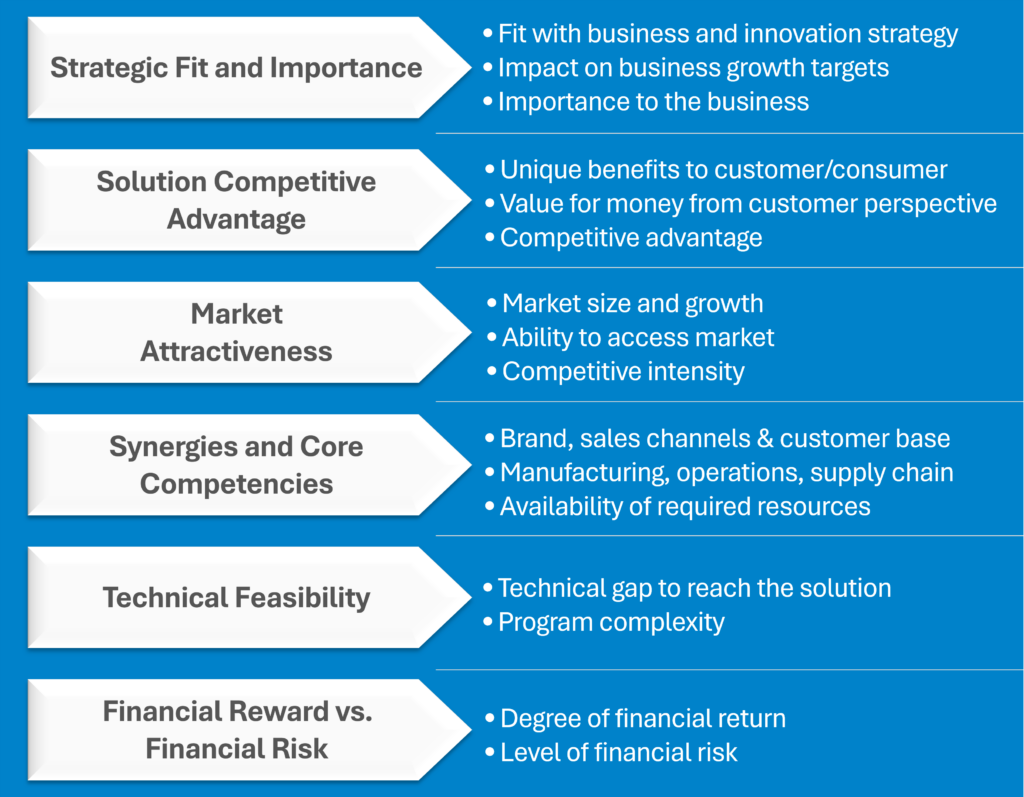 Strategic Fit and Importance

• Fit with business and innovation strategy
• Impact on business growth targets
• Importance to the business

Solution Competitive Advantage

• Unique benefits to customer/consumer
• Value for money from customer perspective
• Competitive advantage

Market Attractiveness

• Market size and growth
• Ability to access market
• Competitive intensity

Synergies and Core Competencies

• Brand, sales channels & customer base
• Manufacturing, operations, supply chain
• Availability of required resources

Technical Feasibility

• Technical gap to reach the solution
• Program complexity

Financial Reward vs. Financial Risk

• Degree of financial return
• Level of financial risk